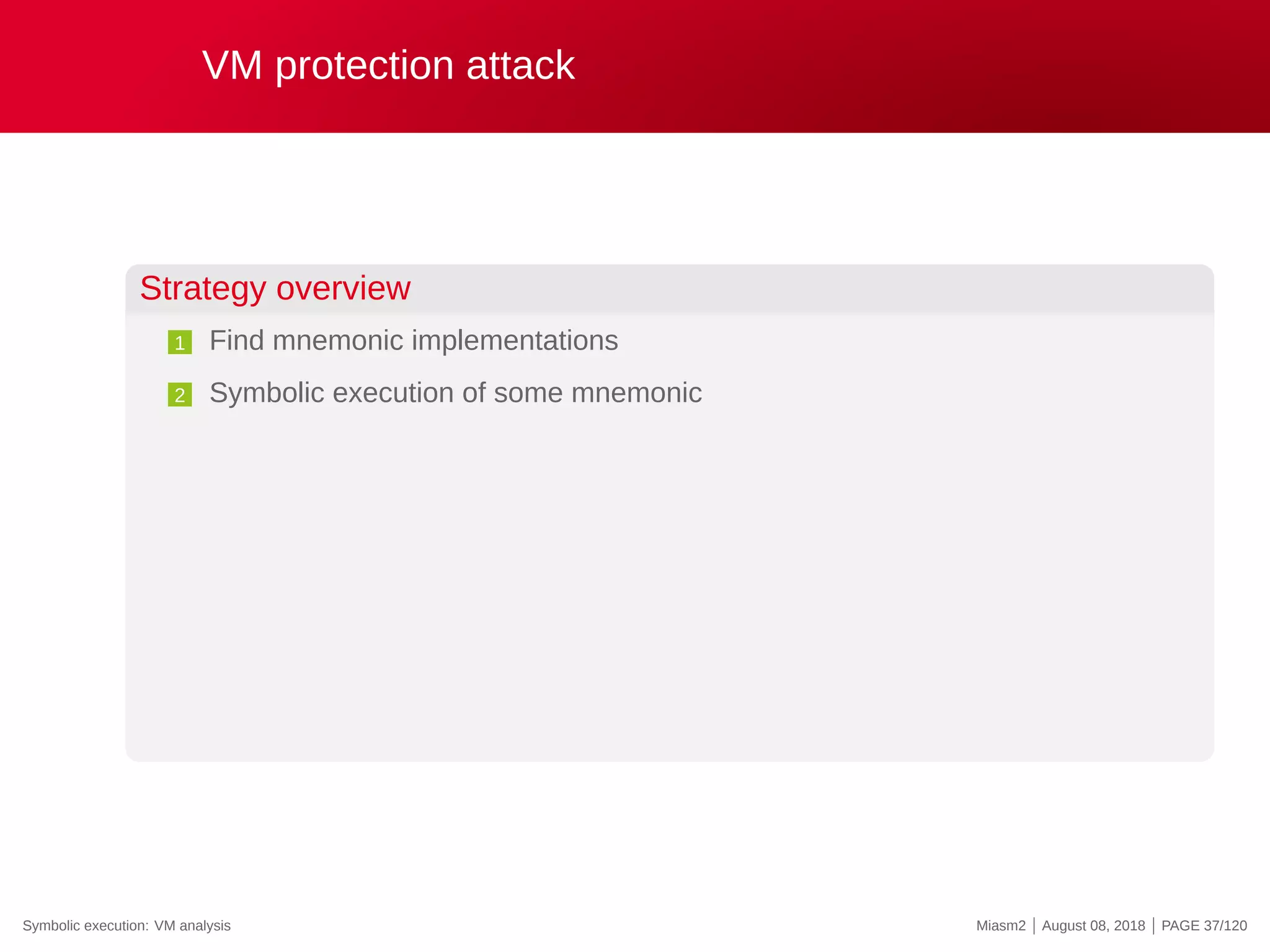 VM protection attack

Strategy overview

1 Find mnemonic implementations

2 Symbolic execution of some mnemonic

Symbolic execution: VM analysis

Miasm2 | August 08, 2018 | PAGE 37/120